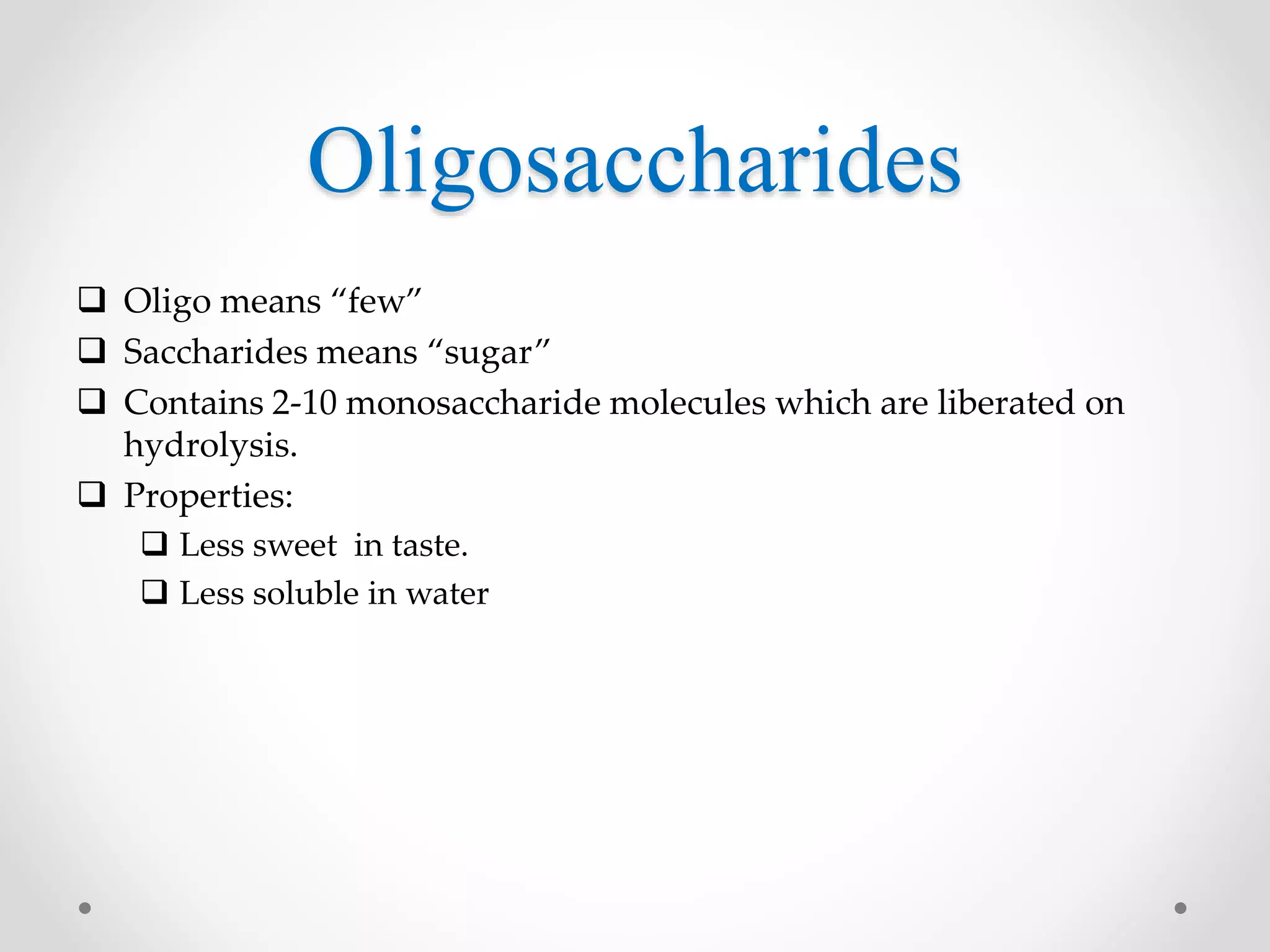 Oligosaccharides

❑ Oligo means “few”
❑ Saccharides means “sugar”
❑ Contains 2-10 monosaccharide molecules which are liberated on hydrolysis.
❑ Properties:
❑ Less sweet in taste.
❑ Less soluble in water